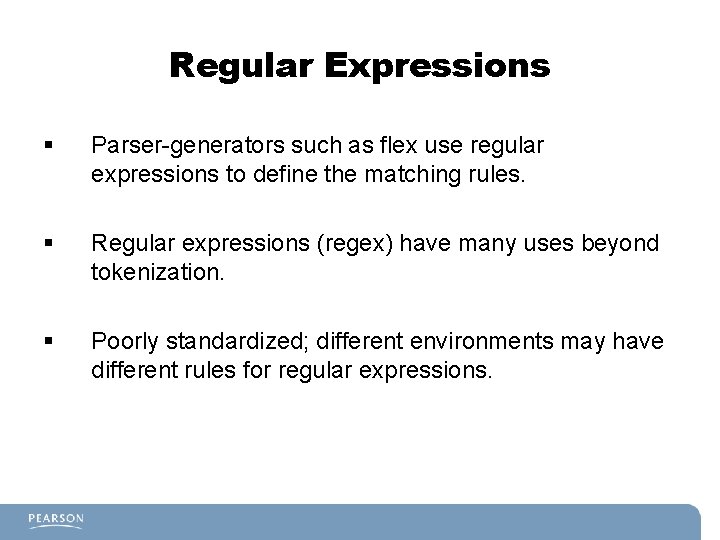 Regular Expressions

▪ Parser-generators such as flex use regular expressions to define the matching rules.

▪ Regular expressions (regex) have many uses beyond tokenization.

▪ Poorly standardized; different environments may have different rules for regular expressions.

PEARSON